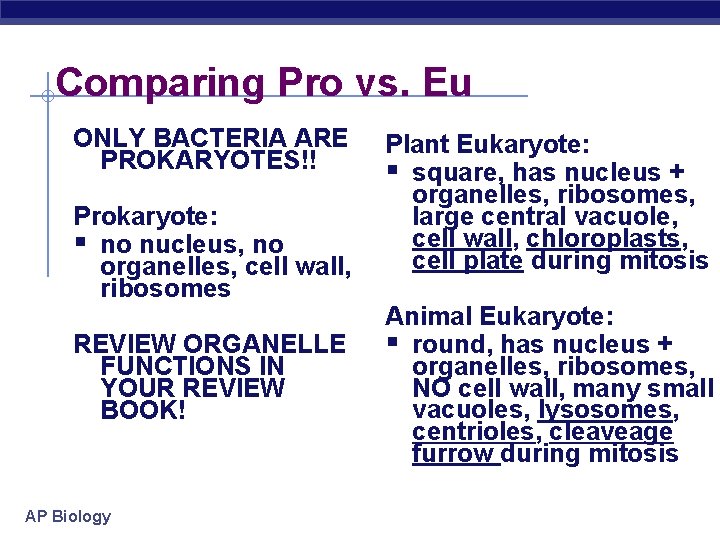 Comparing Pro vs. Eu

ONLY BACTERIA ARE PROKARYOTES!!

Prokaryote:
▪ no nucleus, no organelles, cell wall, ribosomes

REVIEW ORGANELLE FUNCTIONS IN YOUR REVIEW BOOK!

Plant Eukaryote:
▪ square, has nucleus + organelles, ribosomes, large central vacuole, cell wall, chloroplasts, cell plate during mitosis

Animal Eukaryote:
▪ round, has nucleus + organelles, ribosomes, NO cell wall, many small vacuoles, lysosomes, centrioles, cleaveage furrow during mitosis

AP Biology